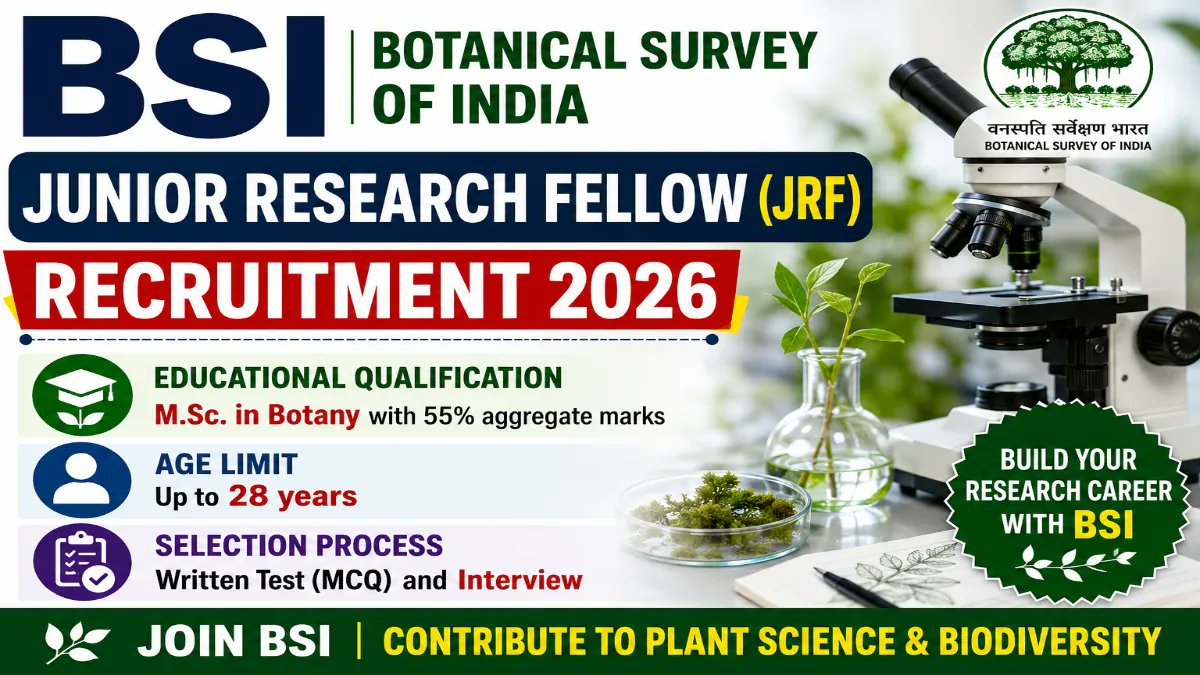 BSI | BOTANICAL SURVEY OF INDIA

वनस्पति सर्वेक्षण भारत
BOTANICAL SURVEY OF INDIA

JUNIOR RESEARCH FELLOW (JRF)

RECRUITMENT 2026

EDUCATIONAL QUALIFICATION
M.Sc. in Botany with 55% aggregate marks

AGE LIMIT
Up to 28 years

SELECTION PROCESS
Written Test (MCQ) and Interview

BUILD YOUR RESEARCH CAREER WITH BSI

JOIN BSI | CONTRIBUTE TO PLANT SCIENCE & BIODIVERSITY